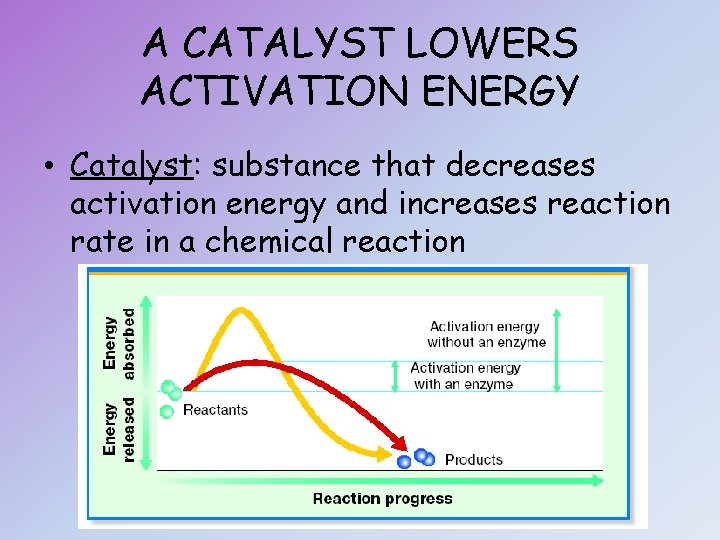 A CATALYST LOWERS ACTIVATION ENERGY

• Catalyst: substance that decreases activation energy and increases reaction rate in a chemical reaction

Energy absorbed

Energy released

Activation energy without an enzyme

Activation energy with an enzyme

Reactants

Products

Reaction progress